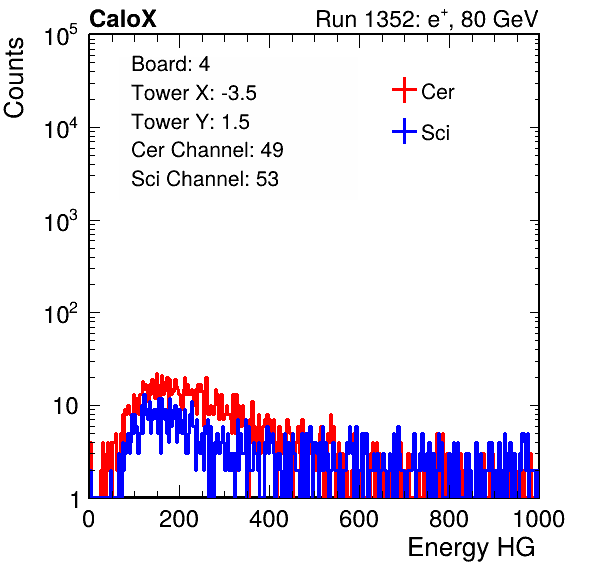 CaloX

Run 1352: $e^{+}$, 80 GeV

Counts

$10^5$

$10^4$

$10^3$

$10^2$

10

1

Board: 4
Tower X: -3.5
Tower Y: 1.5
Cer Channel: 49
Sci Channel: 53

Cer

Sci

0

200

400

600

800

1000

Energy HG